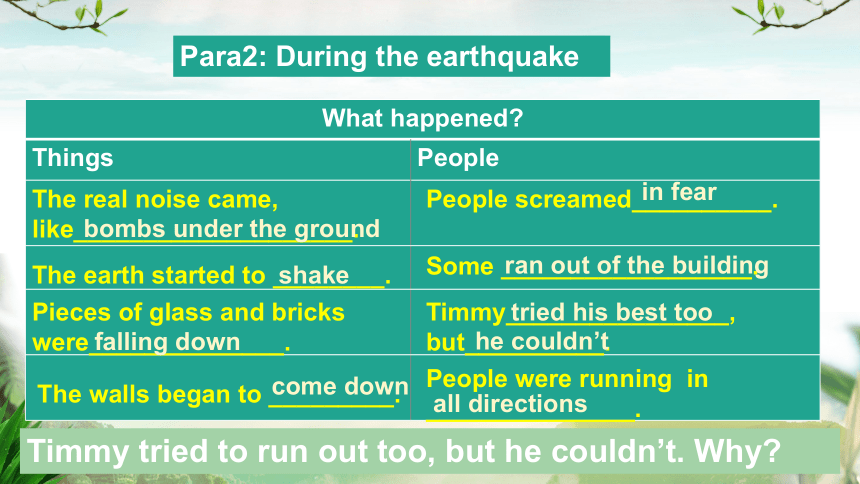 Para2: During the earthquake

| What happened? | |
|---|---|
| Things | People |
| The real noise came, like bombs under the ground | People screamed in fear. |
| The earth started to shake. | Some ran out of the building. |
| Pieces of glass and bricks were falling down. | Timmy tried his best too, but he couldn't |
| The walls began to come down. | People were running in all directions. |

Timmy tried to run out too, but he couldn't. Why?